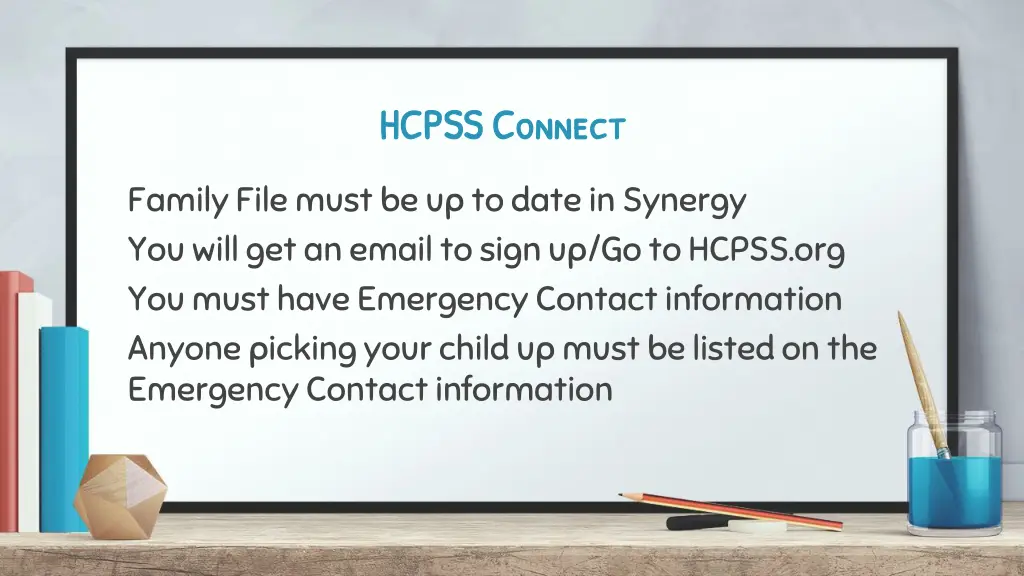 HCPSS Connect

Family File must be up to date in Synergy

You will get an email to sign up/Go to HCPSS.org

You must have Emergency Contact information

Anyone picking your child up must be listed on the Emergency Contact information